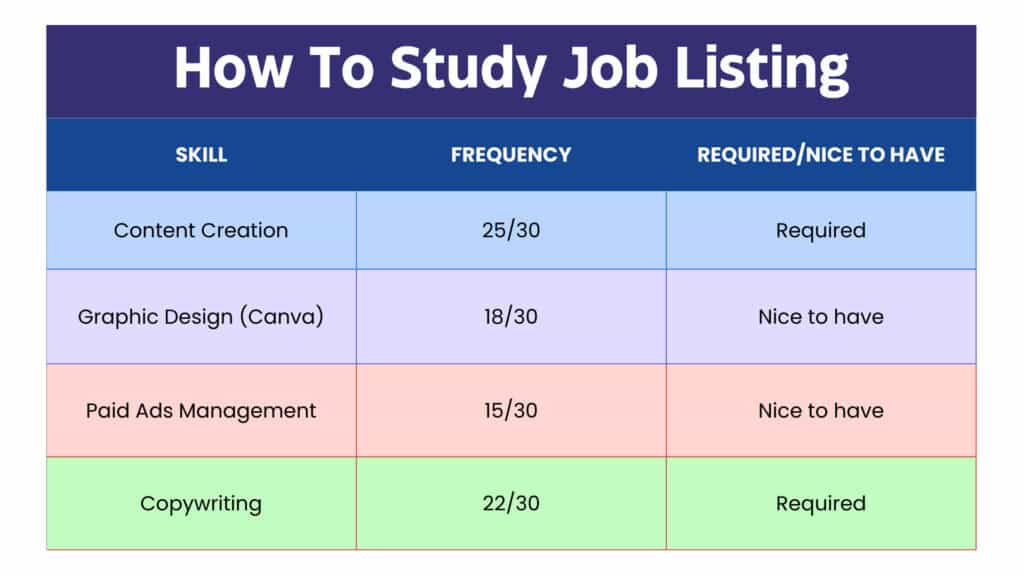 How To Study Job Listing

| SKILL | FREQUENCY | REQUIRED/NICE TO HAVE |
|---|---|---|
| Content Creation | 25/30 | Required |
| Graphic Design (Canva) | 18/30 | Nice to have |
| Paid Ads Management | 15/30 | Nice to have |
| Copywriting | 22/30 | Required |